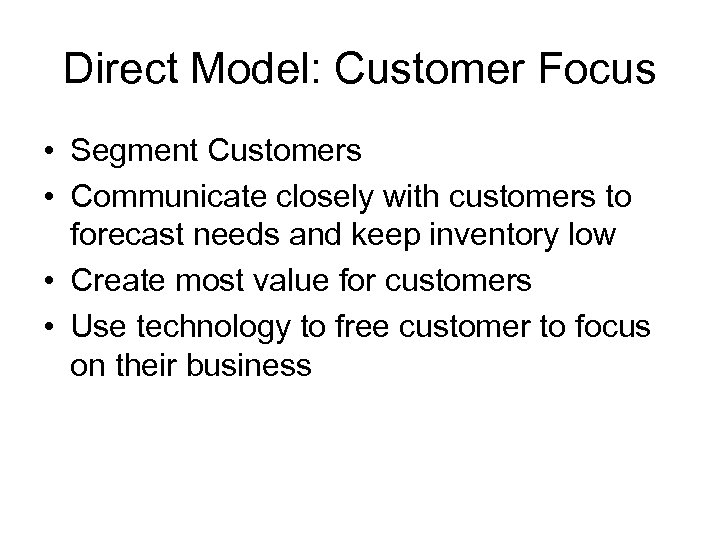 Direct Model: Customer Focus

• Segment Customers
• Communicate closely with customers to forecast needs and keep inventory low
• Create most value for customers
• Use technology to free customer to focus on their business